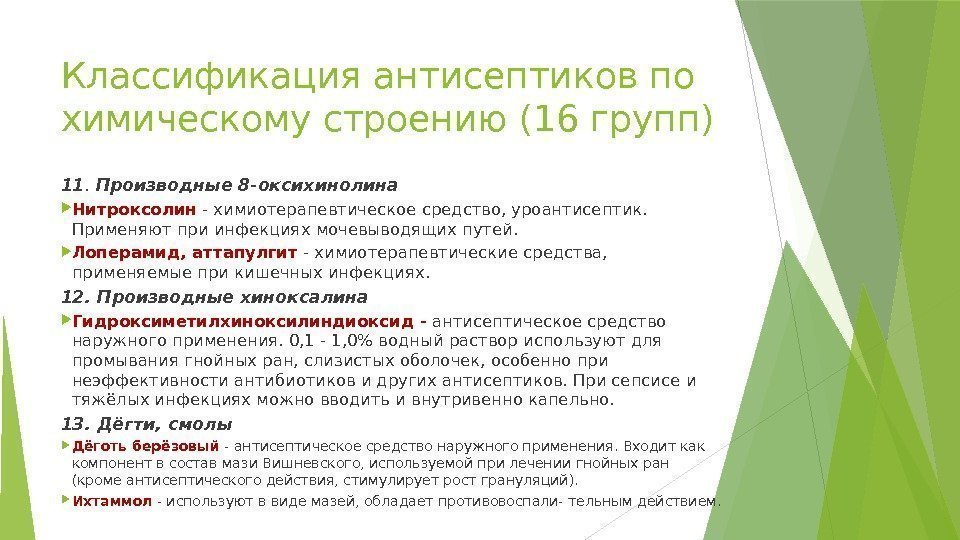 Классификация антисептиков по химическому строению (16 групп)

11. Производные 8-оксихинолина

Нитроксолин - химиотерапевтическое средство, уроантисептик. Применяют при инфекциях мочевыводящих путей.

Лоперамид, аттапулгит - химиотерапевтические средства, применяемые при кишечных инфекциях.

12. Производные хиноксалина

Гидроксиметилхиноксилиндиоксид - антисептическое средство наружного применения. 0,1 - 1,0% водный раствор используют для промывания гнойных ран, слизистых оболочек, особенно при неэффективности антибиотиков и других антисептиков. При сепсисе и тяжёлых инфекциях можно вводить и внутривенно капельно.

13. Дёгти, смолы

Дёготь берёзовый - антисептическое средство наружного применения. Входит как компонент в состав мази Вишневского, используемой при лечении гнойных ран (кроме антисептического действия, стимулирует рост грануляций).

Ихтаммол - используют в виде мазей, обладает противовоспали- тельным действием.